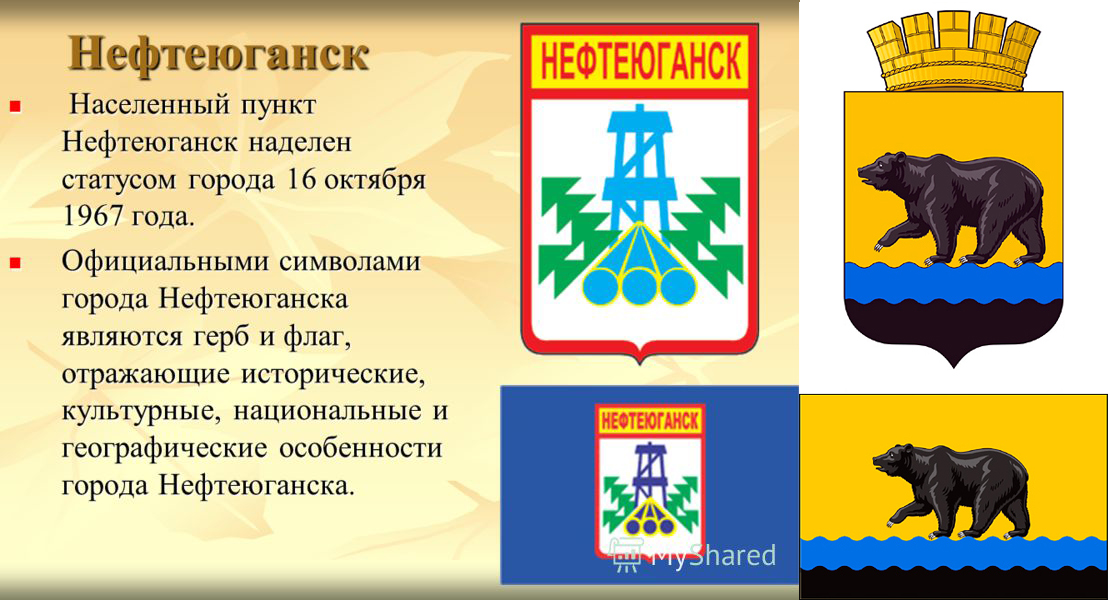 Нефтеюганск

Населенный пункт Нефтеюганск наделен статусом города 16 октября 1967 года.

Официальными символами города Нефтеюганска являются герб и флаг, отражающие исторические, культурные, национальные и географические особенности города Нефтеюганска.

НЕФТЕЮГАНСК

НЕФТЕЮГАНСК

MyShared